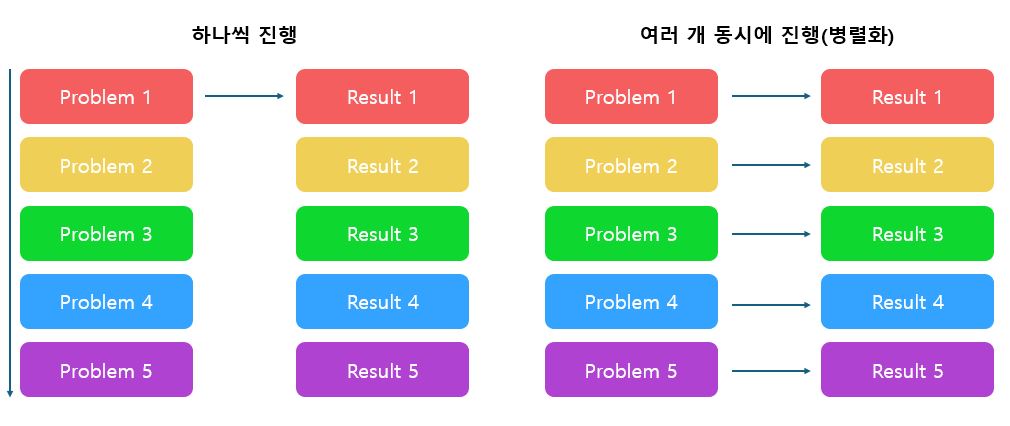 하나씩 진행

Problem 1
Problem 2
Problem 3
Problem 4
Problem 5

Result 1
Result 2
Result 3
Result 4
Result 5

여러 개 동시에 진행(병렬화)

Problem 1
Problem 2
Problem 3
Problem 4
Problem 5

Result 1
Result 2
Result 3
Result 4
Result 5